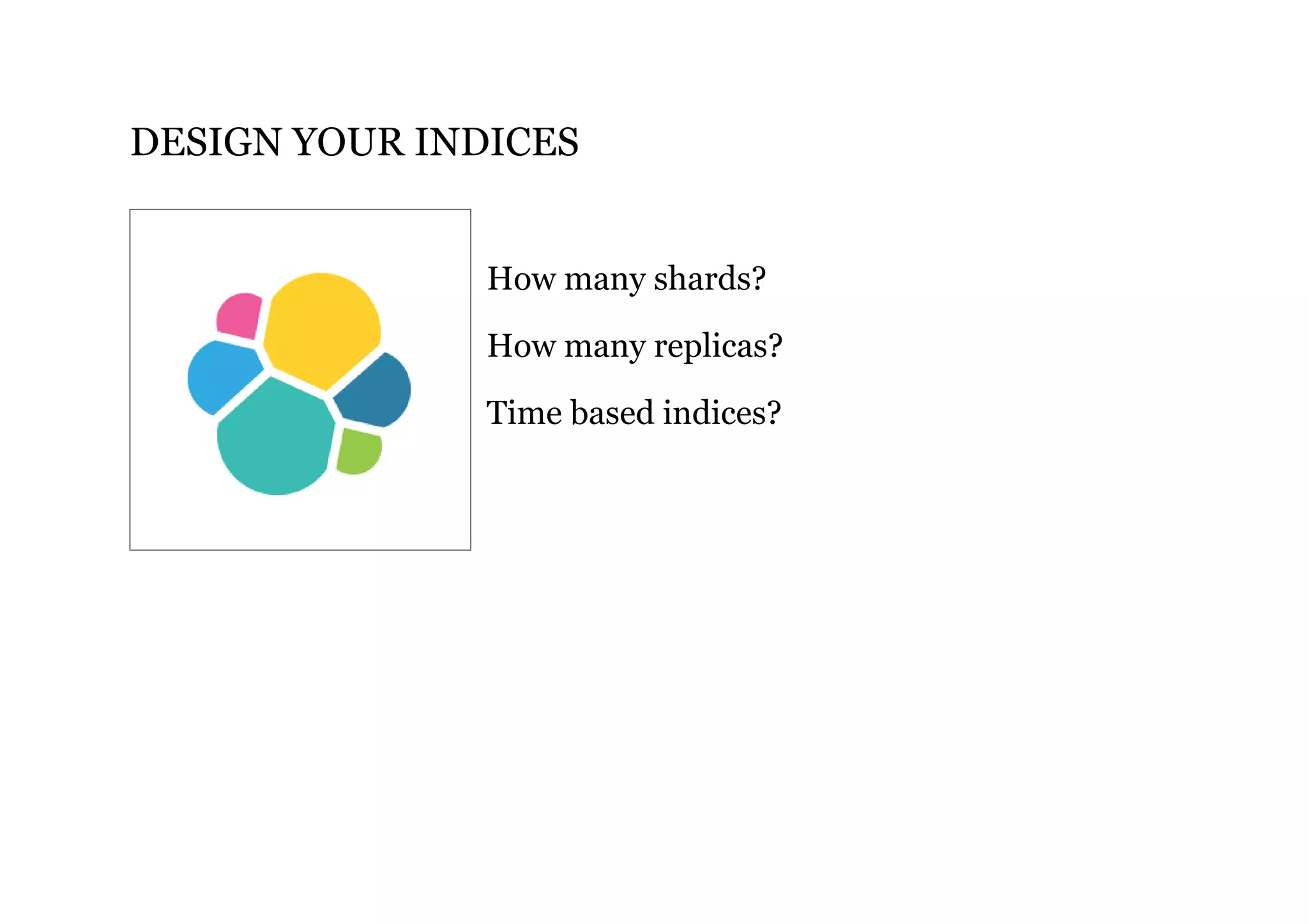 DESIGN YOUR INDICES

How many shards?

How many replicas?

Time based indices?